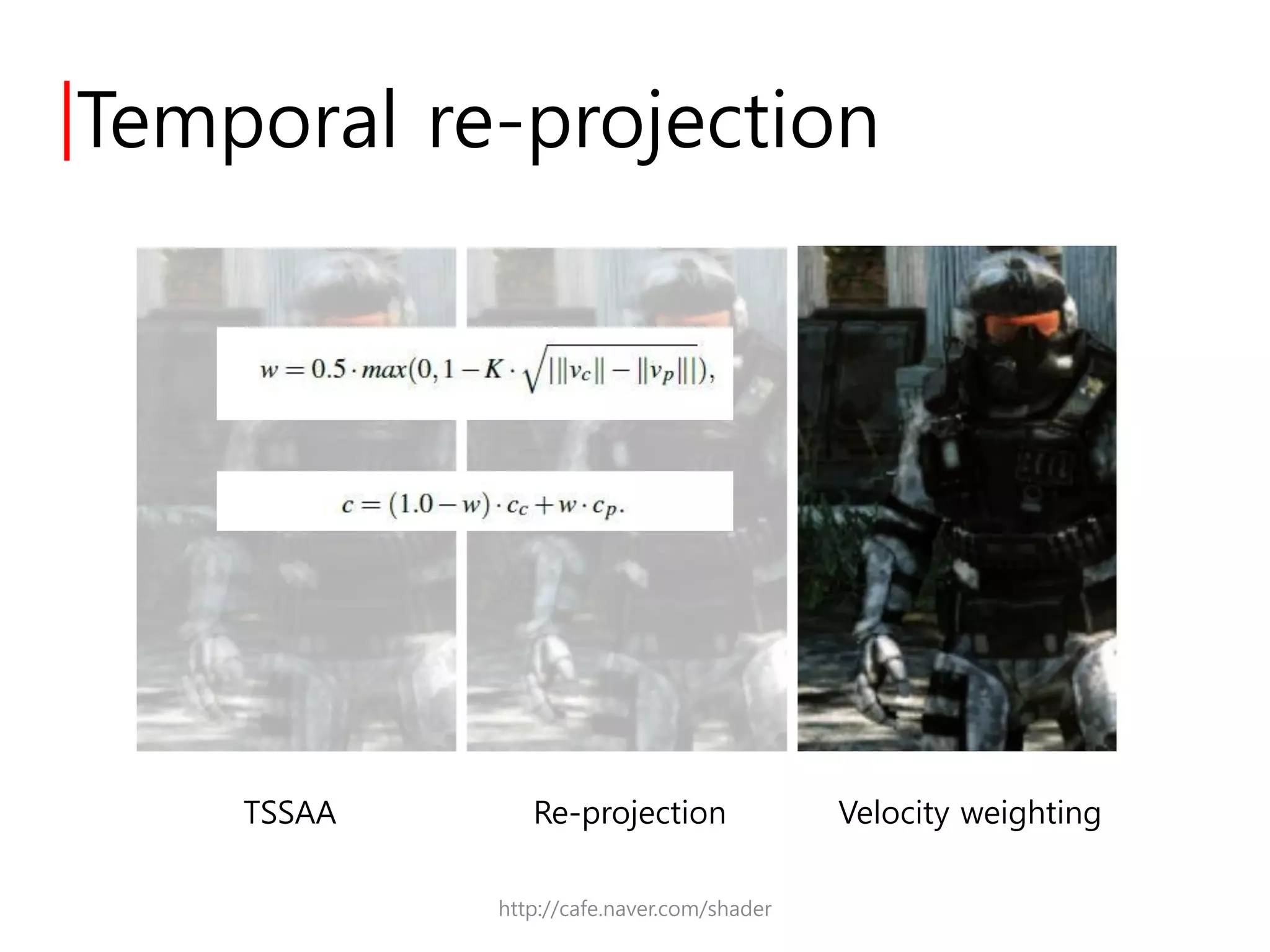 Temporal re-projection

$w = 0.5 \cdot max(0, 1 - K \cdot \sqrt{|\|v_c\| - \|v_p\||}),$

$c = (1.0 - w) \cdot c_c + w \cdot c_p.$

TSSAA

Re-projection

Velocity weighting

http://cafe.naver.com/shader